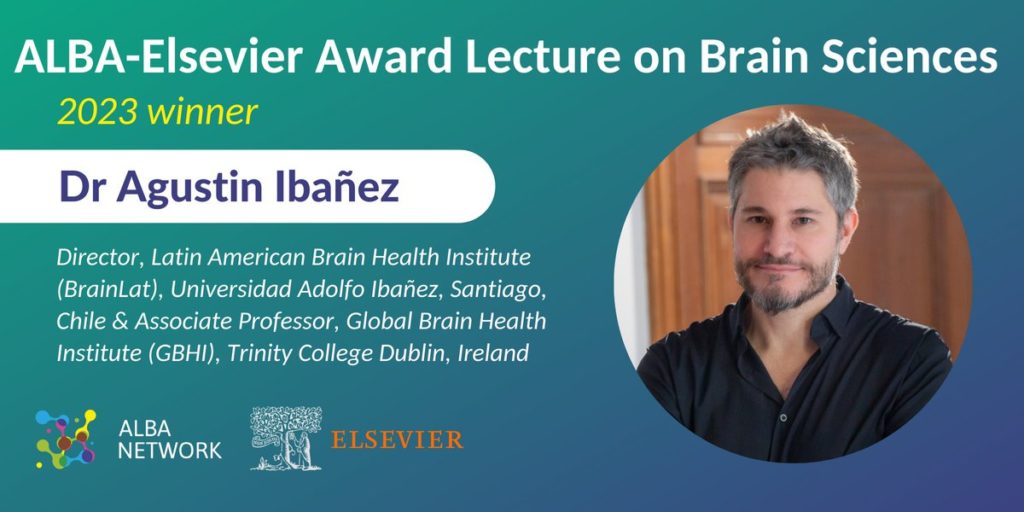 ALBA-Elsevier Award Lecture on Brain Sciences

2023 winner

Dr Agustin Ibañez

Director, Latin American Brain Health Institute (BrainLat), Universidad Adolfo Ibañez, Santiago, Chile & Associate Professor, Global Brain Health Institute (GBHI), Trinity College Dublin, Ireland

ALBA NETWORK

ELSEVIER